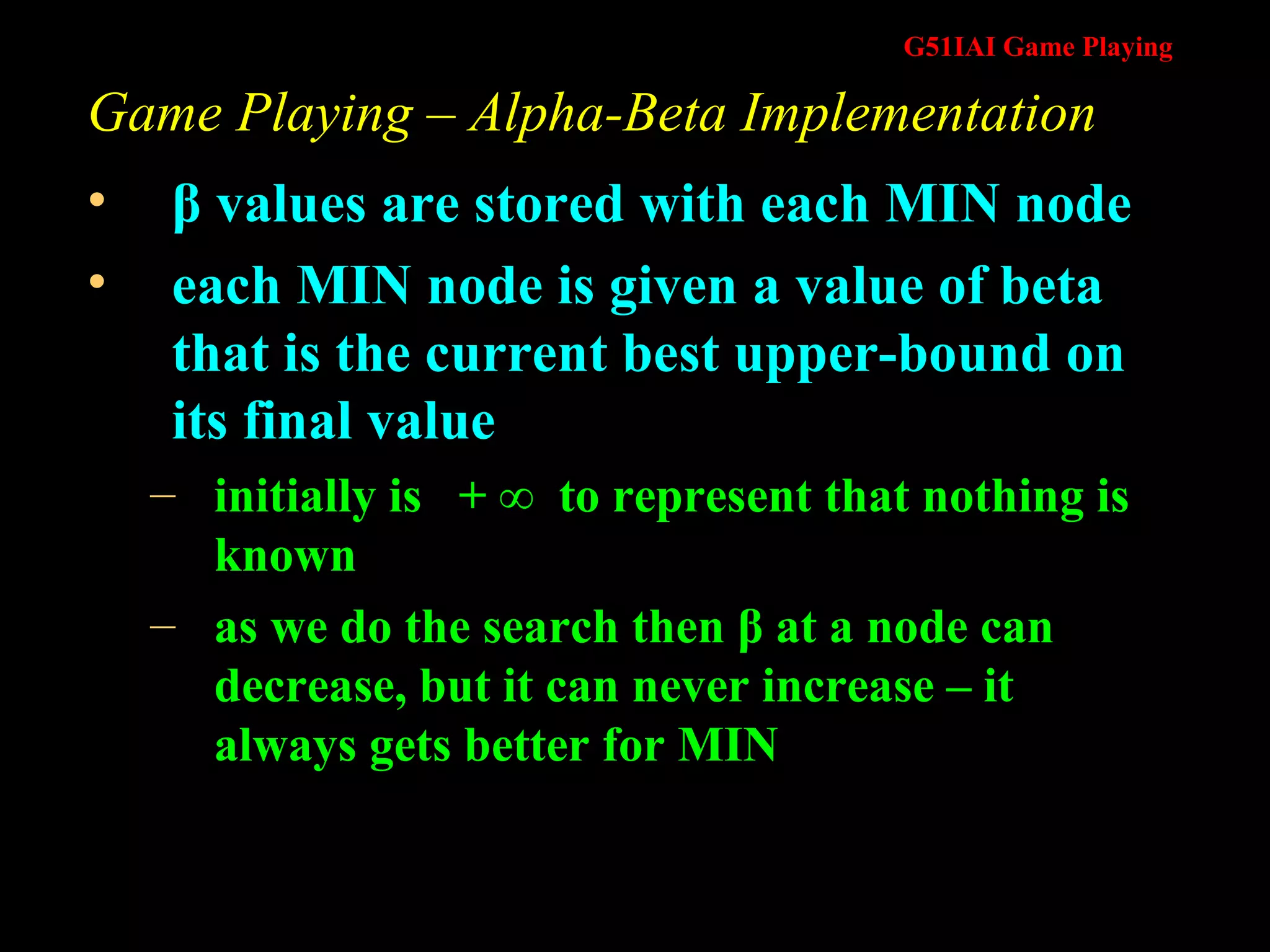 G51IAI Game Playing

Game Playing – Alpha-Beta Implementation

• β values are stored with each MIN node

• each MIN node is given a value of beta that is the current best upper-bound on its final value

– initially is $+\infty$ to represent that nothing is known

– as we do the search then β at a node can decrease, but it can never increase – it always gets better for MIN